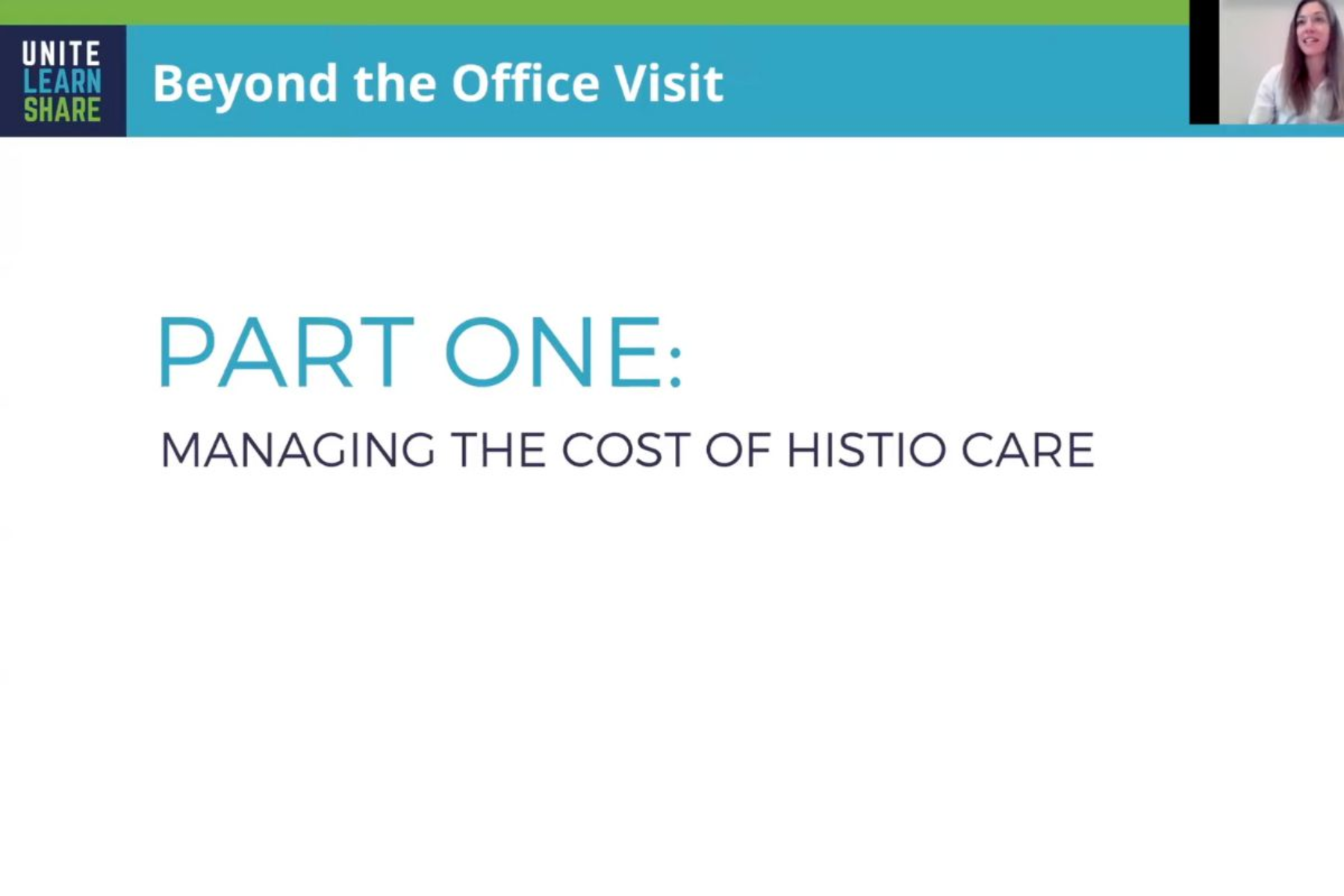 UNITE
LEARN
SHARE

Beyond the Office Visit

PART ONE:

MANAGING THE COST OF HISTIO CARE